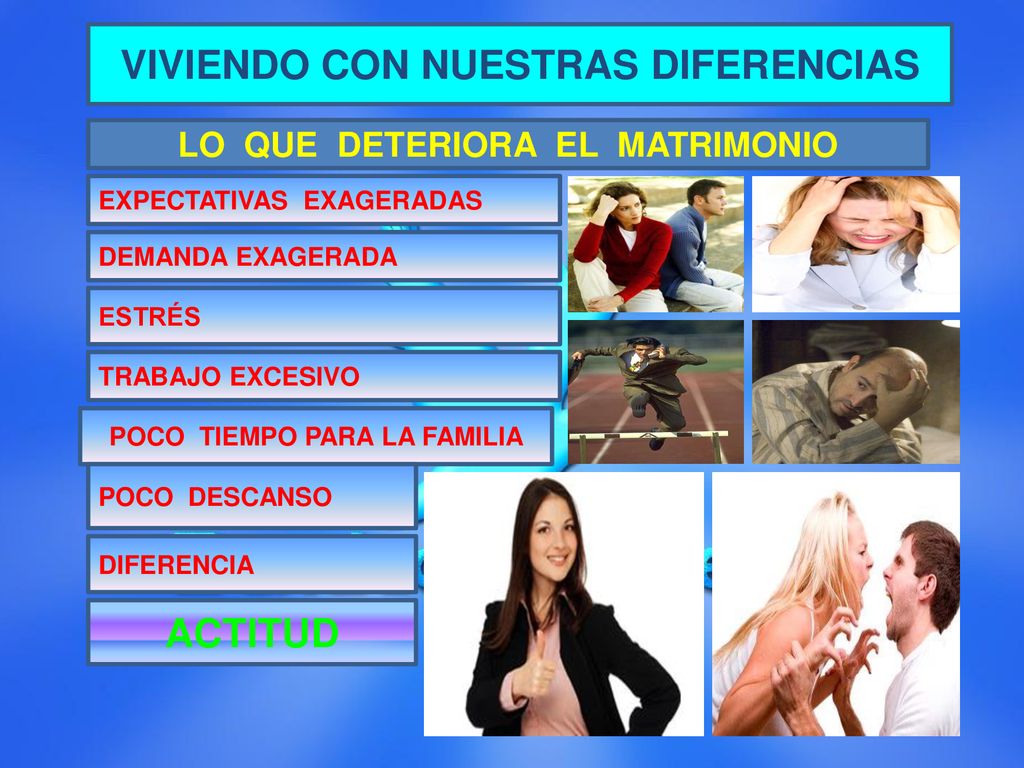 VIVIENDO CON NUESTRAS DIFERENCIAS

LO QUE DETERIORA EL MATRIMONIO

EXPECTATIVAS EXAGERADAS

DEMANDA EXAGERADA

ESTRÉS

TRABAJO EXCESIVO

POCO TIEMPO PARA LA FAMILIA

POCO DESCANSO

DIFERENCIA

ACTITUD